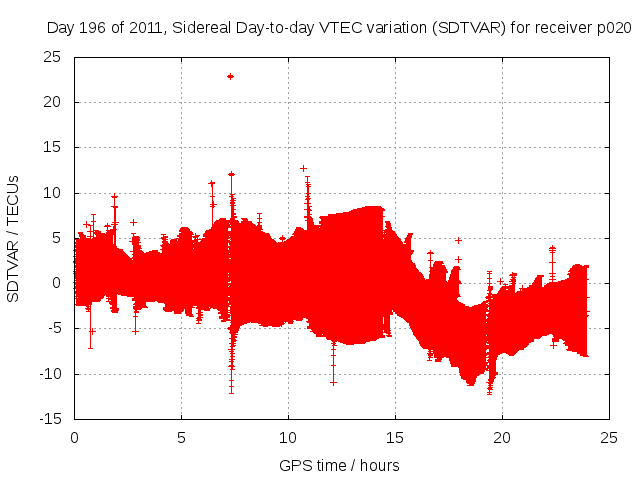 Day 196 of 2011, Sidereal Day-to-day VTEC variation (SDTVAR) for receiver p020

SDTVAR / TECUs

25
20
15
10
5
0
-5
-10
-15

0
5
10
15
20
25

GPS time / hours